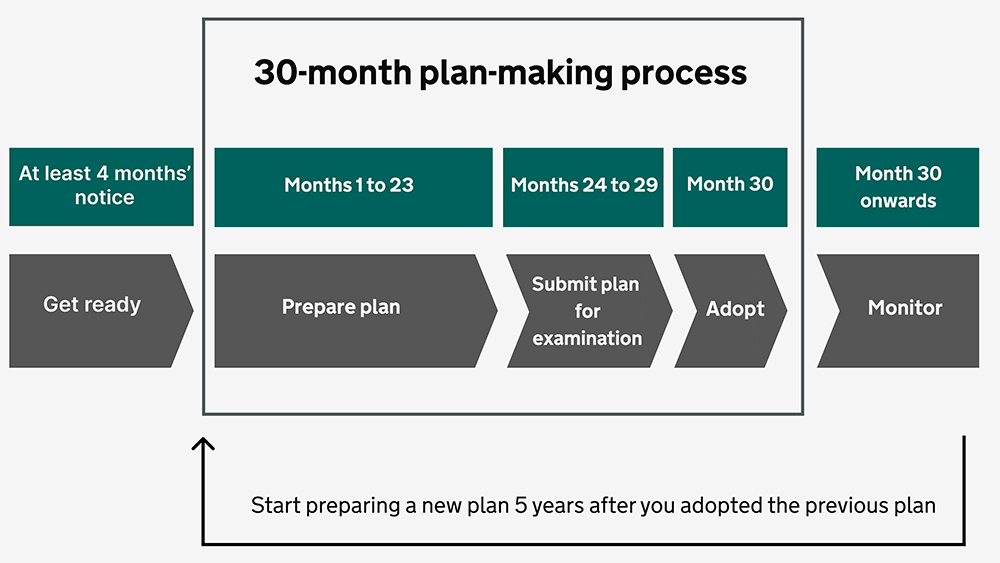 30-month plan-making process

At least 4 months' notice

Months 1 to 23

Months 24 to 29

Month 30

Month 30 onwards

Get ready

Prepare plan

Submit plan for examination

Adopt

Monitor

Start preparing a new plan 5 years after you adopted the previous plan